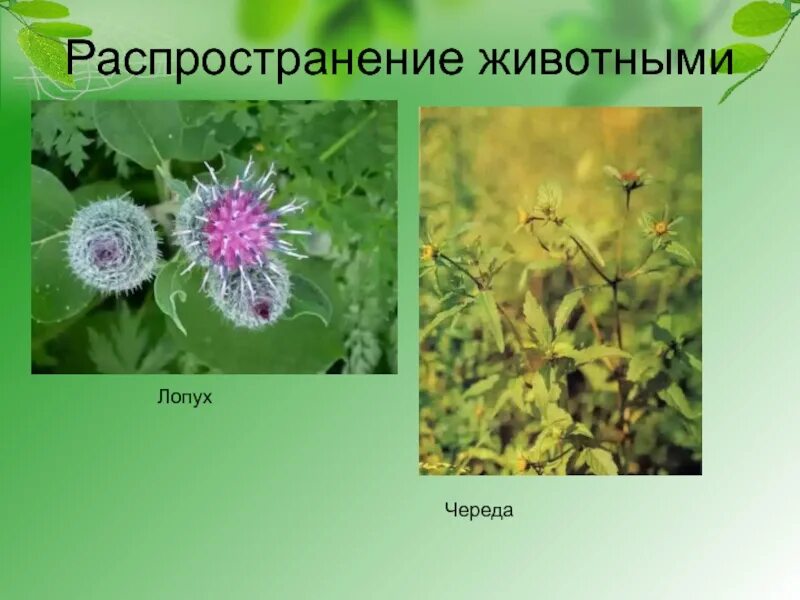 Распространение животными

Лопух

Череда